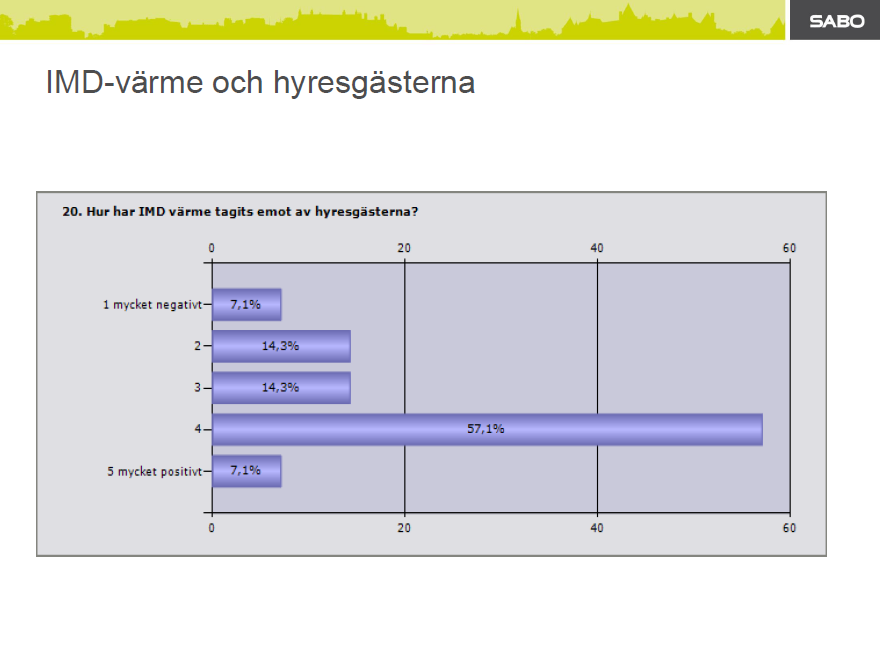 SABO

IMD-värme och hyresgästerna

20. Hur har IMD värme tagits emot av hyresgästerna?

0 20 40 60

1 mycket negativt 7,1%
2 14,3%
3 14,3%
4 57,1%
5 mycket positivt 7,1%

0 20 40 60